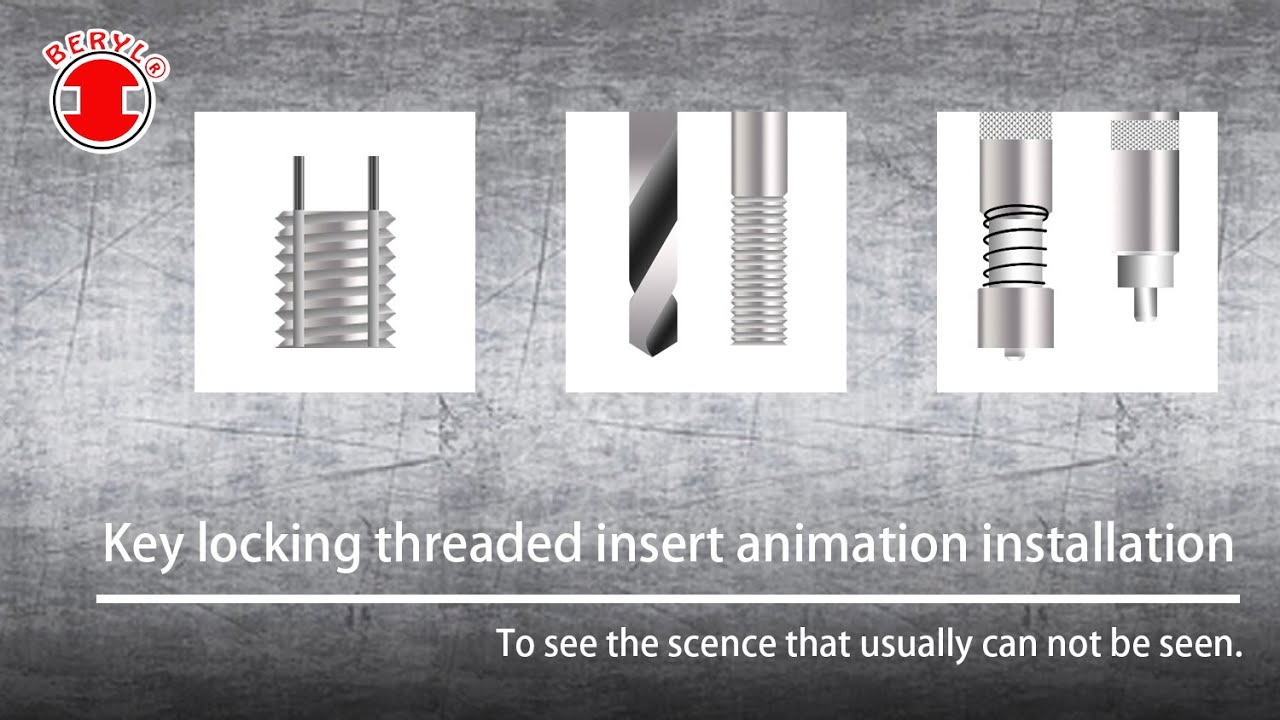 BERYL®

Key locking threaded insert animation installation

To see the scence that usually can not be seen.